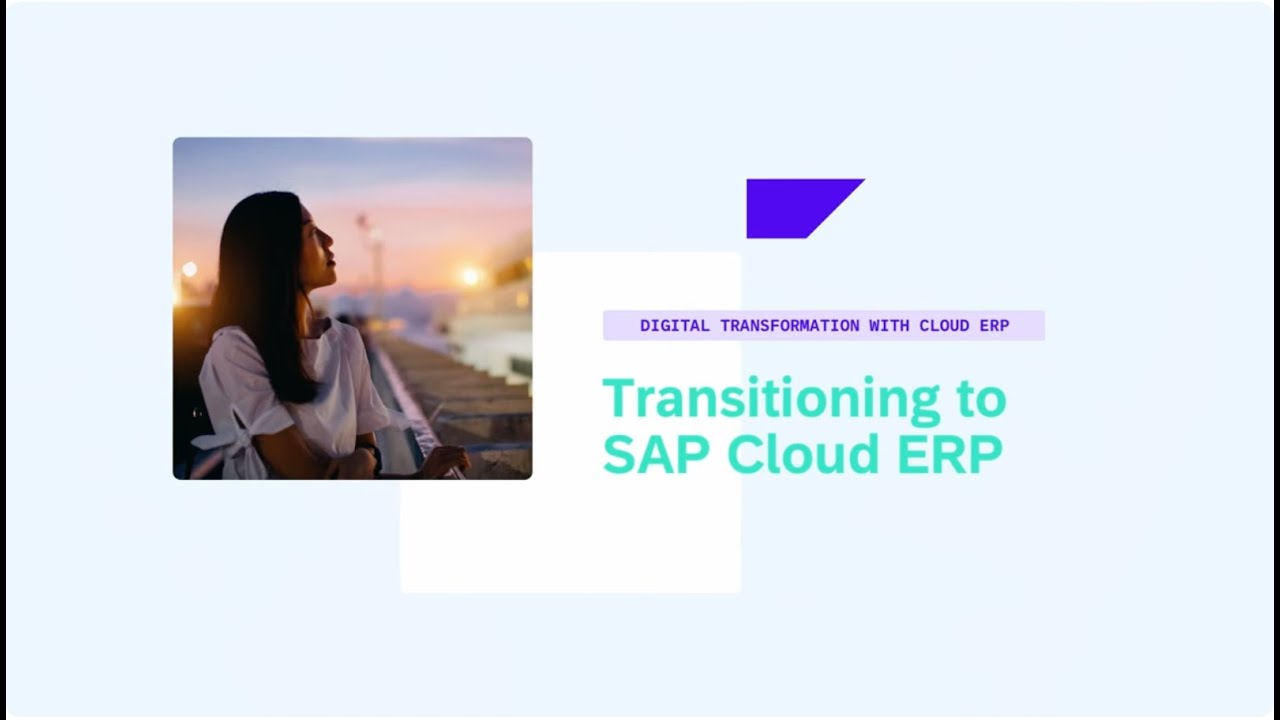 DIGITAL TRANSFORMATION WITH CLOUD ERP

Transitioning to SAP Cloud ERP